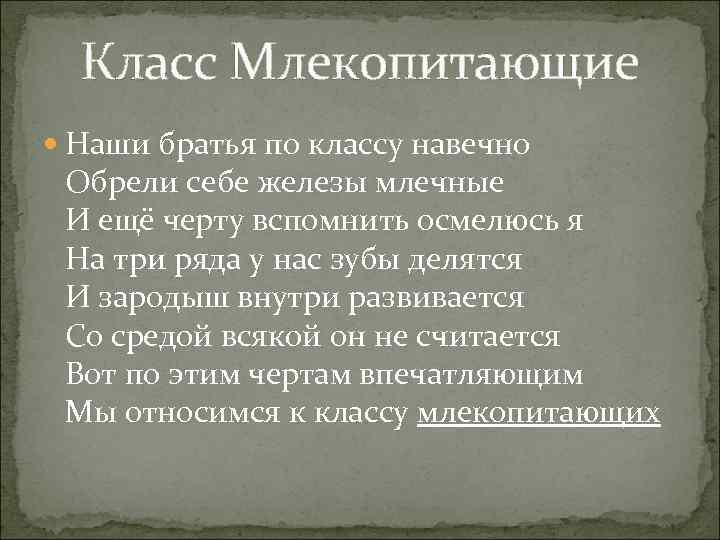 Класс Млекопитающие

Наши братья по классу навечно
Обрели себе железы млечные
И ещё черту вспомнить осмелюсь я
На три ряда у нас зубы делятся
И зародыш внутри развивается
Со средой всякой он не считается
Вот по этим чертам впечатляющим
Мы относимся к классу млекопитающих